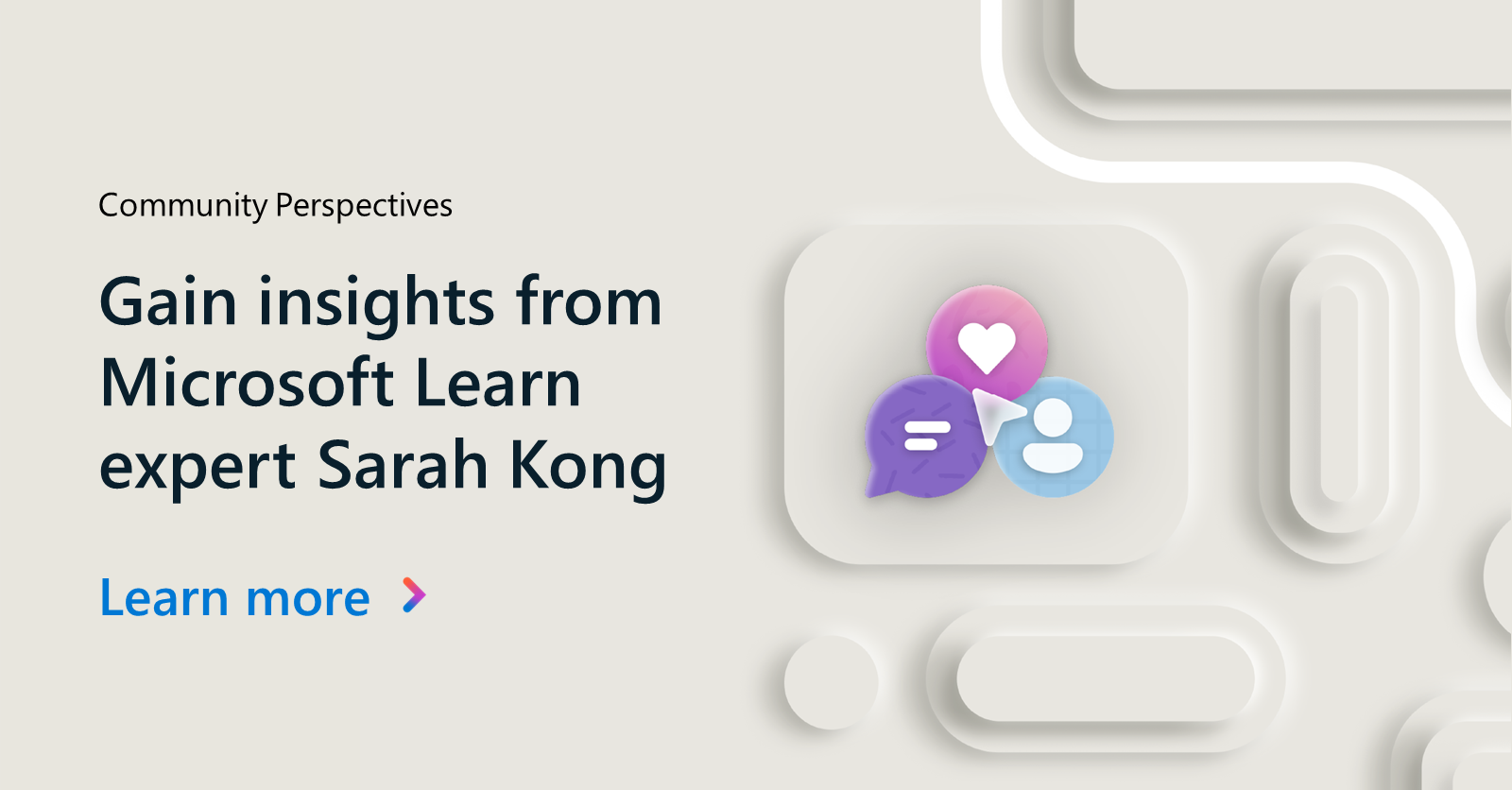 Community Perspectives

Gain insights from Microsoft Learn expert Sarah Kong

Learn more